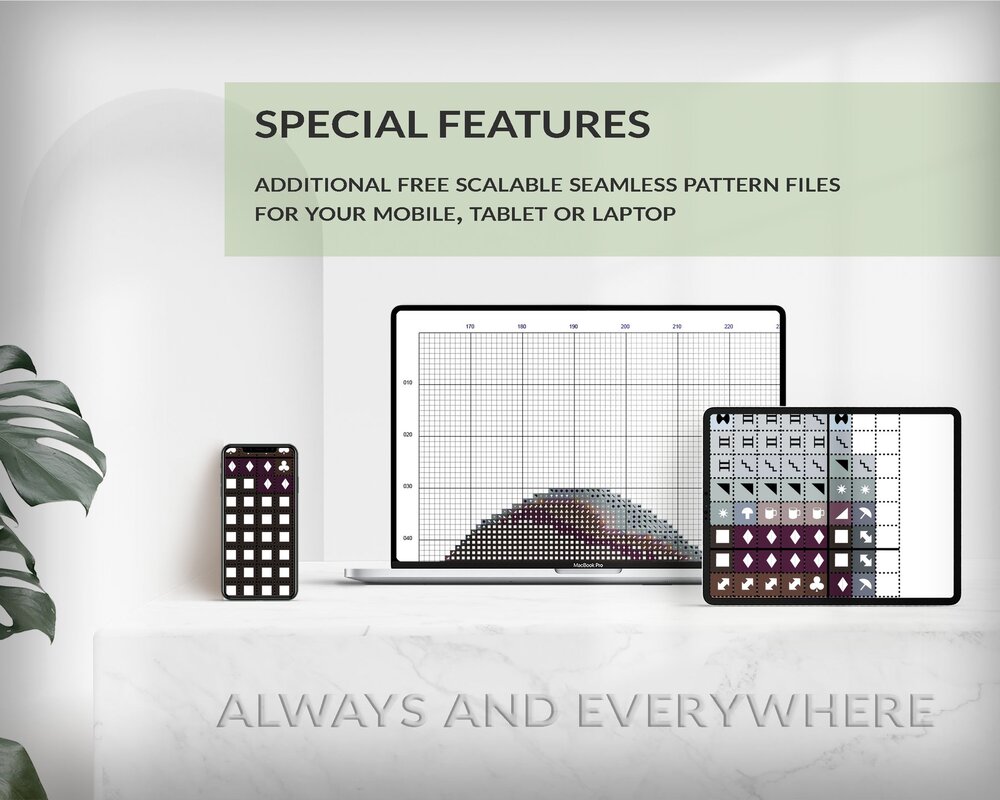 SPECIAL FEATURES

ADDITIONAL FREE SCALABLE SEAMLESS PATTERN FILES FOR YOUR MOBILE, TABLET OR LAPTOP

170 180 190 200 210 220

010
020
030
040

MacBook Pro

ALWAYS AND EVERYWHERE